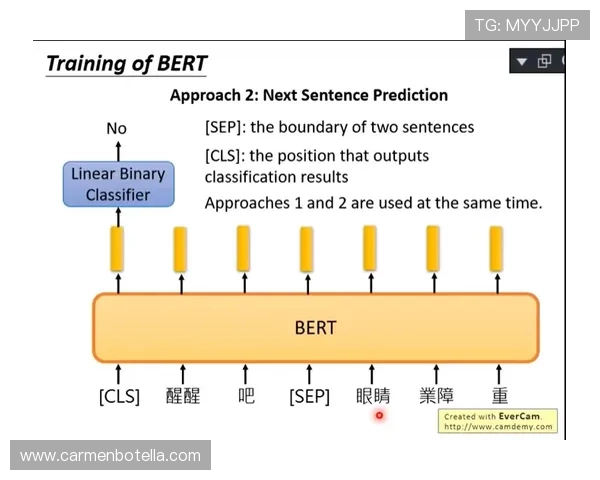 TG: MYYJJPP

Training of BERT

Approach 2: Next Sentence Prediction

No

Linear Binary Classifier

[SEP]: the boundary of two sentences

[CLS]: the position that outputs classification results

Approaches 1 and 2 are used at the same time.

BERT

[CLS] 醒醒 吧 [SEP] 眼睛 業障 重

Created with EverCam. http://www.camdemy.com

www.carmenbotella.com